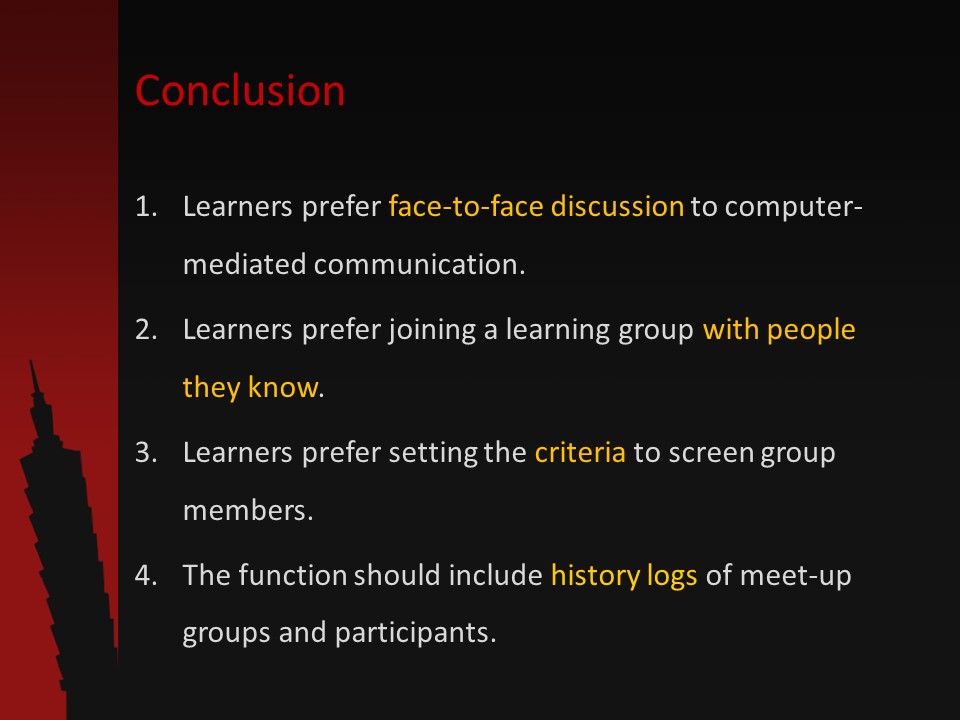 Conclusion

1. Learners prefer face-to-face discussion to computer-mediated communication.
2. Learners prefer joining a learning group with people they know.
3. Learners prefer setting the criteria to screen group members.
4. The function should include history logs of meet-up groups and participants.